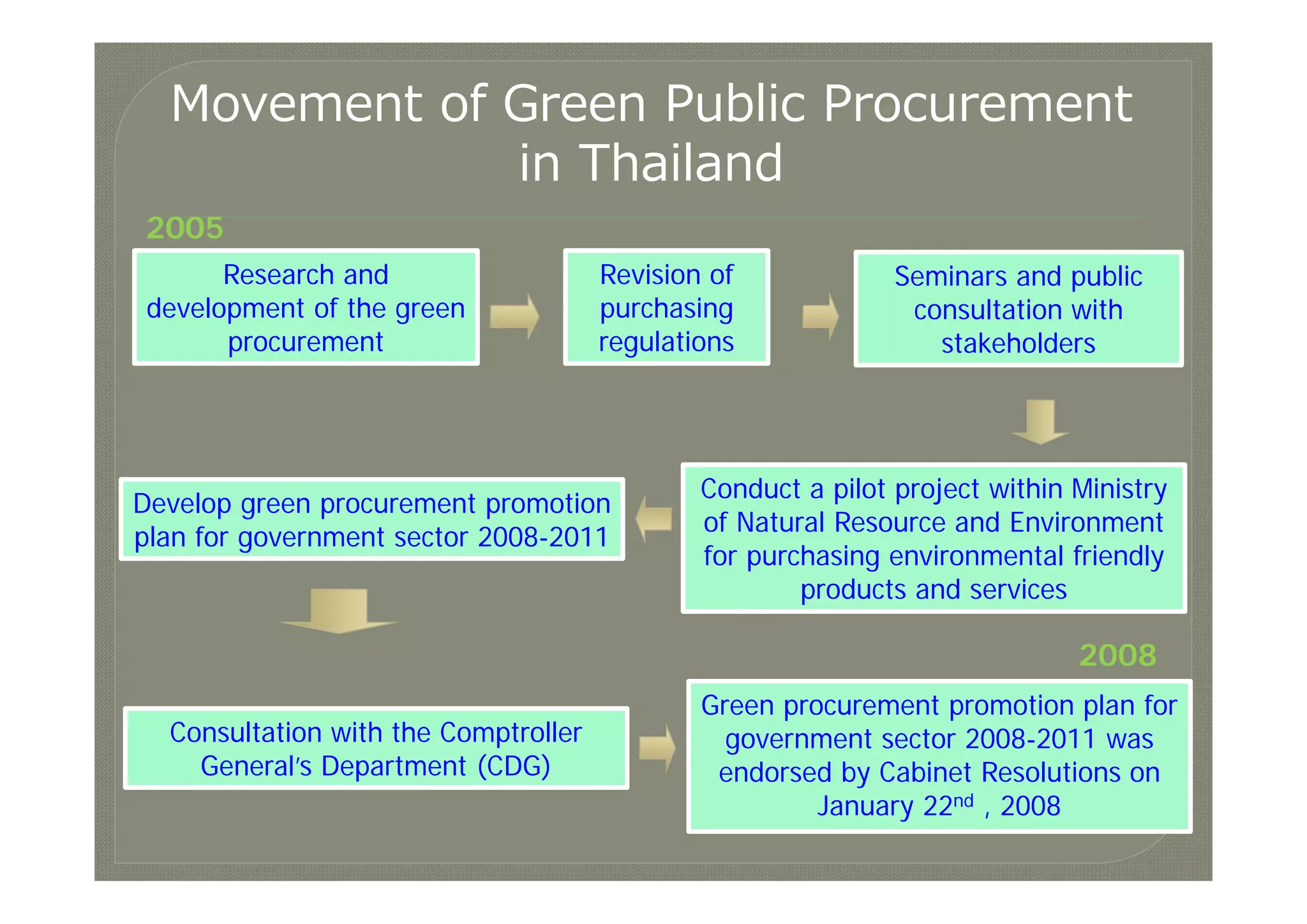 Movement of Green Public Procurement in Thailand

2005

Research and development of the green procurement

Revision of purchasing regulations

Seminars and public consultation with stakeholders

Conduct a pilot project within Ministry of Natural Resource and Environment for purchasing environmental friendly products and services

Develop green procurement promotion plan for government sector 2008-2011

Consultation with the Comptroller General's Department (CDG)

2008

Green procurement promotion plan for government sector 2008-2011 was endorsed by Cabinet Resolutions on January 22$^{nd}$ , 2008